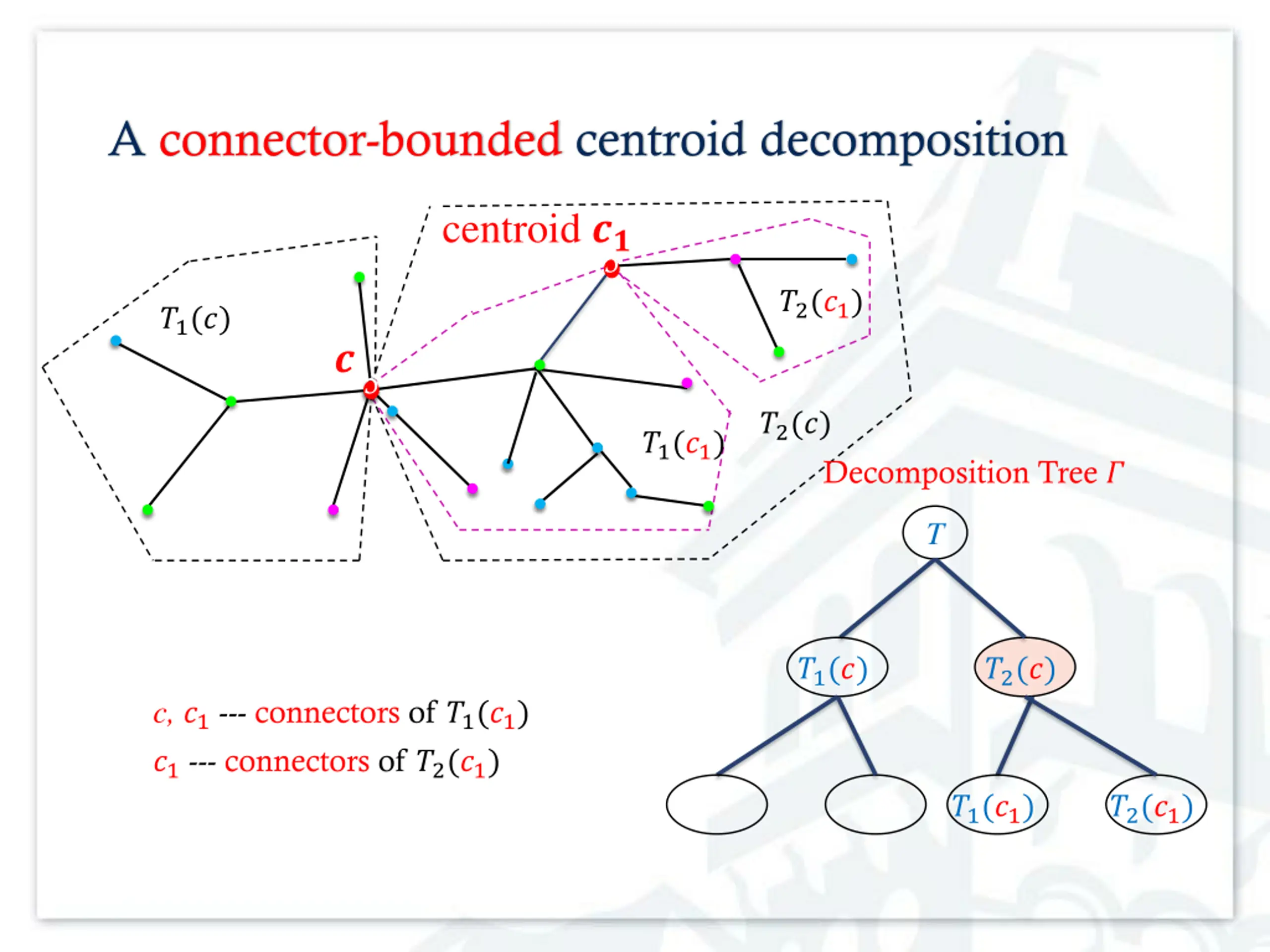 A connector-bounded centroid decomposition

centroid $c_1$

$T_1(c)$

$c$

$T_2(c_1)$

$T_1(c_1)$

$T_2(c)$

Decomposition Tree $\Gamma$

$T$

$T_1(c)$

$T_2(c)$

$T_1(c_1)$

$T_2(c_1)$

$c$, $c_1$ --- connectors of $T_1(c_1)$

$c_1$ --- connectors of $T_2(c_1)$